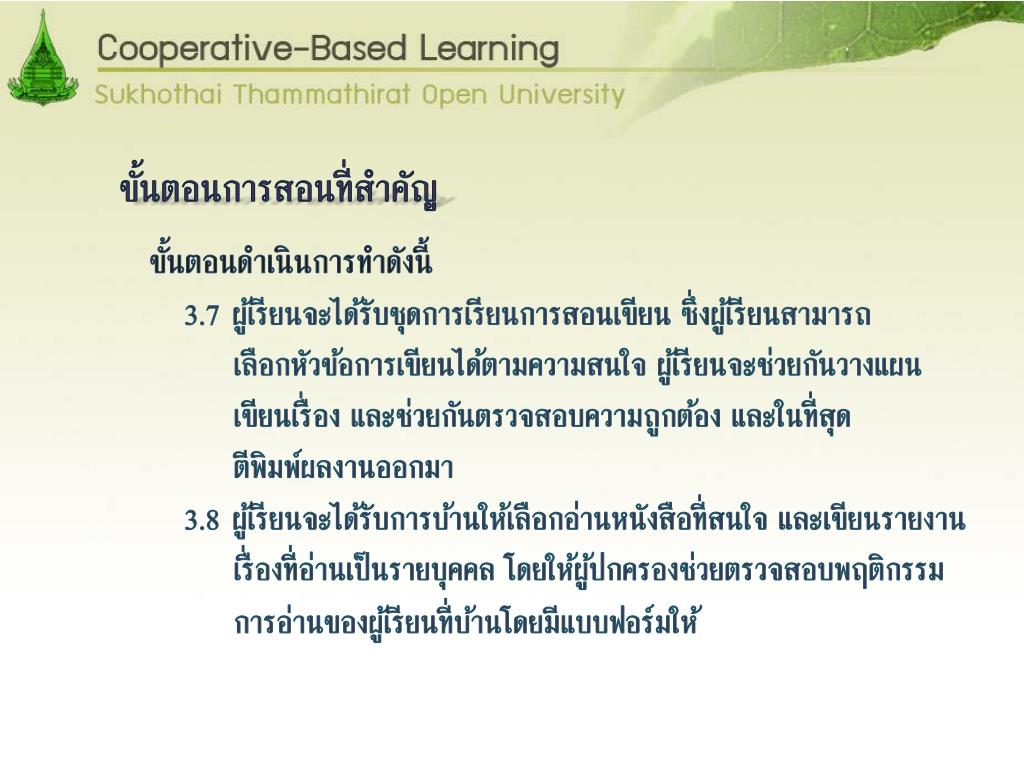 Cooperative-Based Learning
Sukhothai Thammathirat Open University

ขั้นตอนการสอนที่สำคัญ

ขั้นตอนดำเนินการทำดังนี้

3.7 ผู้เรียนจะได้รับชุดการเรียนการสอนเขียน ซึ่งผู้เรียนสามารถเลือกหัวข้อการเขียนได้ตามความสนใจ ผู้เรียนจะช่วยกันวางแผนเขียนเรื่อง และช่วยกันตรวจสอบความถูกต้อง และในที่สุดตีพิมพ์ผลงานออกมา

3.8 ผู้เรียนจะได้รับการบ้านให้เลือกอ่านหนังสือที่สนใจ และเขียนรายงานเรื่องที่อ่านเป็นรายบุคคล โดยให้ผู้ปกครองช่วยตรวจสอบพฤติกรรมการอ่านของผู้เรียนที่บ้านโดยมีแบบฟอร์มให้